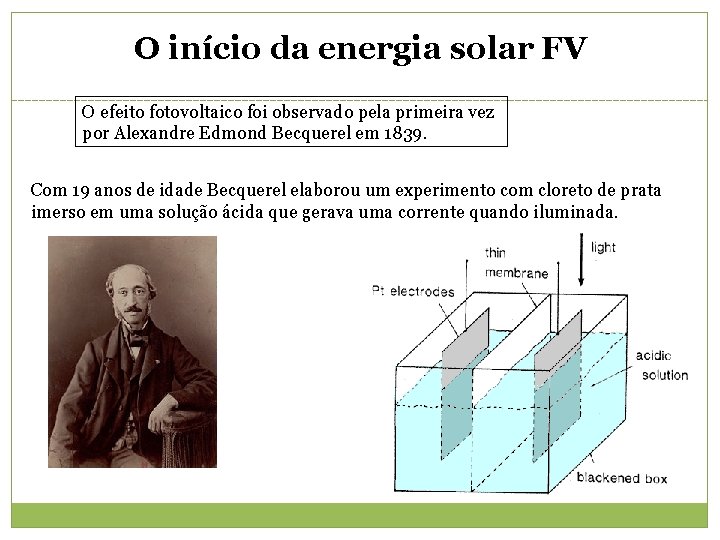 O início da energia solar FV

O efeito fotovoltaico foi observado pela primeira vez por Alexandre Edmond Becquerel em 1839.

Com 19 anos de idade Becquerel elaborou um experimento com cloreto de prata imerso em uma solução ácida que gerava uma corrente quando iluminada.

thin membrane

light

Pt electrodes

acidic solution

blackened box